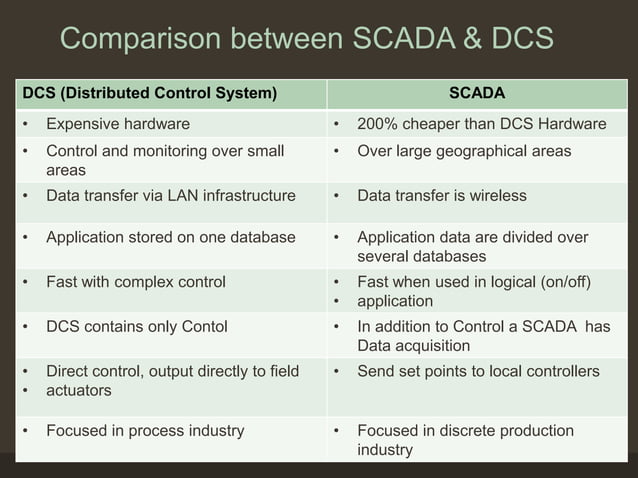 Comparison between SCADA & DCS

| DCS (Distributed Control System) | SCADA |
|---|---|
| • Expensive hardware | • 200% cheaper than DCS Hardware |
| • Control and monitoring over small areas | • Over large geographical areas |
| • Data transfer via LAN infrastructure | • Data transfer is wireless |
| • Application stored on one database | • Application data are divided over several databases |
| • Fast with complex control | • Fast when used in logical (on/off) • application |
| • DCS contains only Contol | • In addition to Control a SCADA has Data acquisition |
| • Direct control, output directly to field • actuators | • Send set points to local controllers |
| • Focused in process industry | • Focused in discrete production industry |